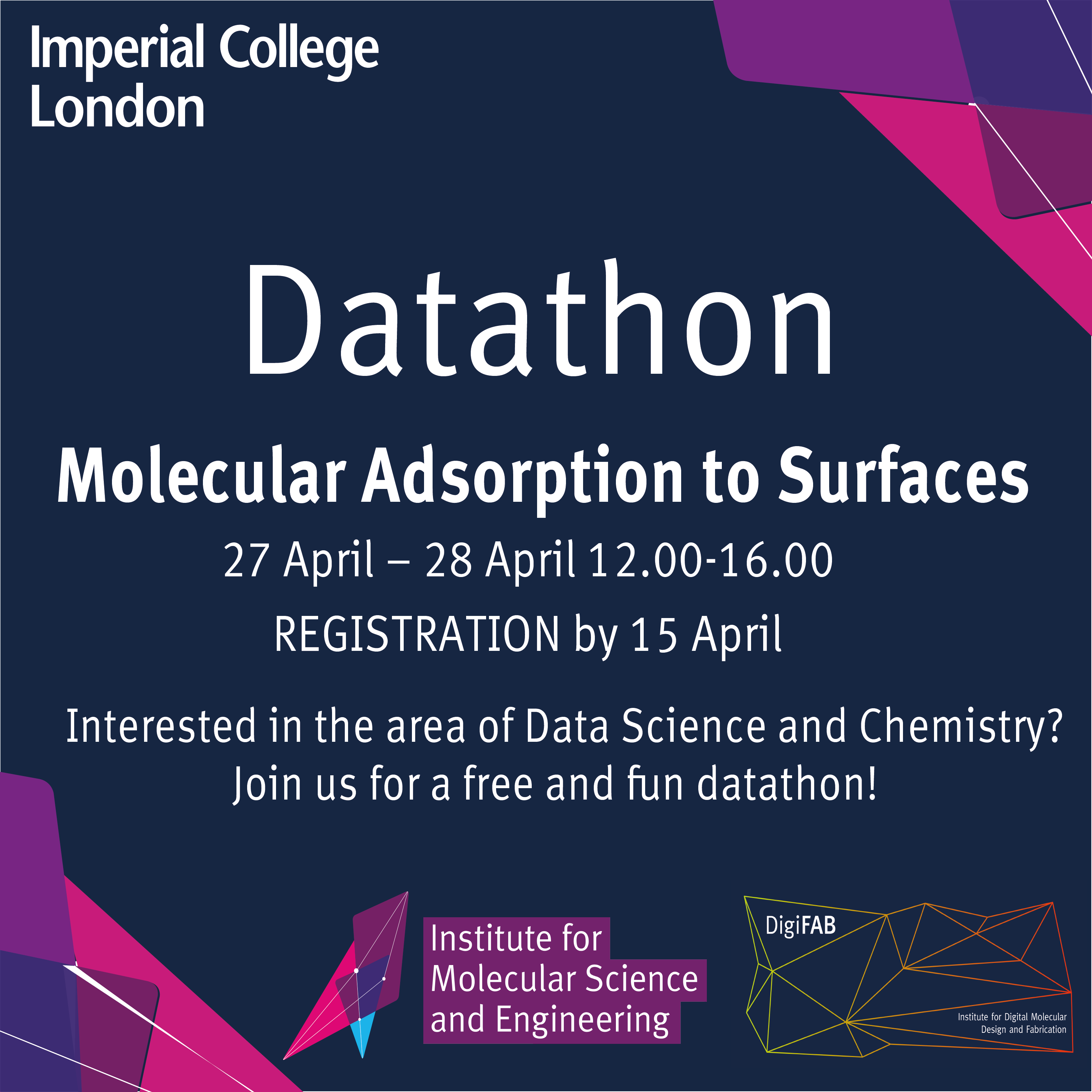 Imperial College London

Datathon

Molecular Adsorption to Surfaces

27 April – 28 April 12.00-16.00

REGISTRATION by 15 April

Interested in the area of Data Science and Chemistry? Join us for a free and fun datathon!

Institute for Molecular Science and Engineering

DigiFAB

Institute for Digital Molecular Design and Fabrication